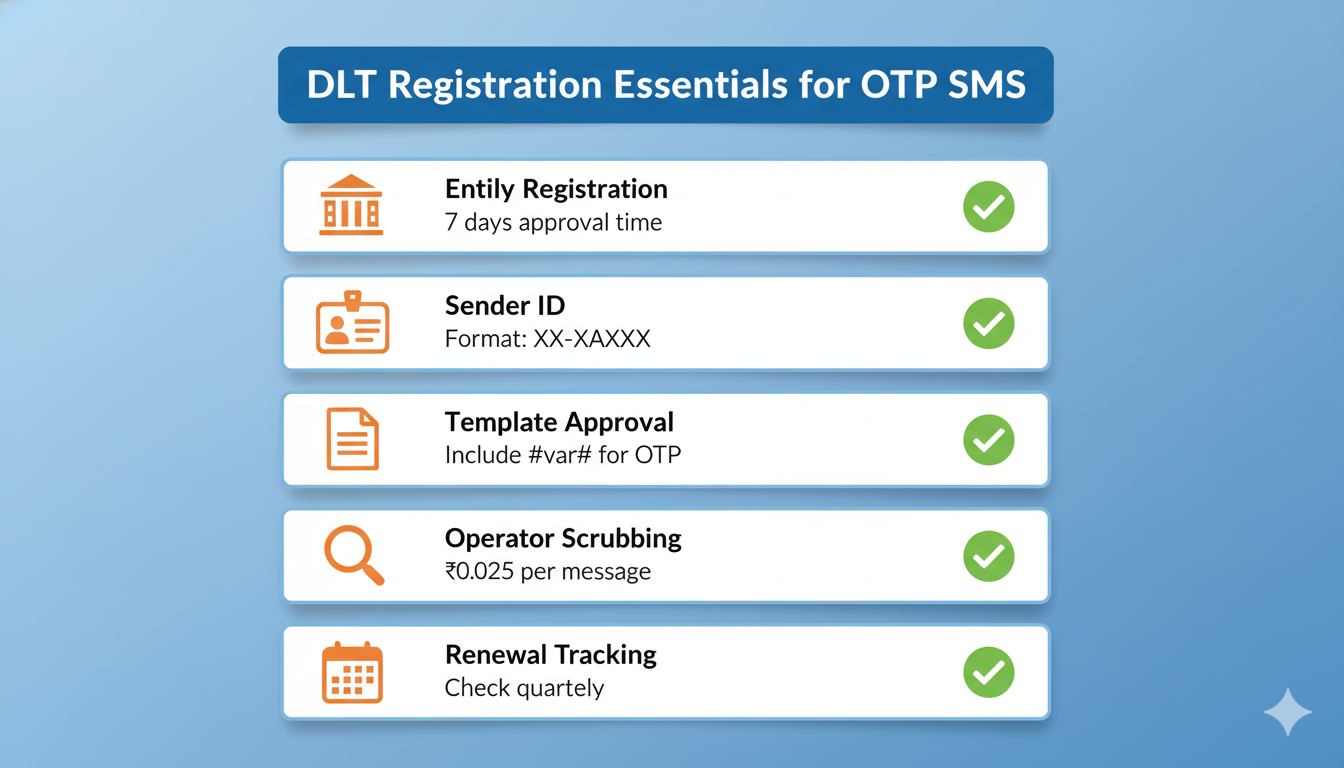 DLT Registration Essentials for OTP SMS

Entily Registration
7 days approval time

Sender ID
Format: XX-XAXXX

Template Approval
Include #var# for OTP

Operator Scrubbing
₹0.025 per message

Renewal Tracking
Check quartely